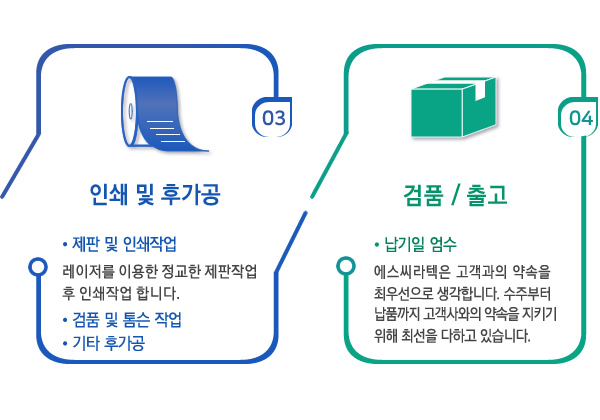 03

인쇄 및 후가공

• 제판 및 인쇄작업

레이저를 이용한 정교한 제판작업 후 인쇄작업 합니다.

• 검품 및 톰슨 작업

• 기타 후가공

04

검품 / 출고

• 납기일 엄수

에스씨라텍은 고객과의 약속을 최우선으로 생각합니다. 수주부터 납품까지 고객사와의 약속을 지키기 위해 최선을 다하고 있습니다.